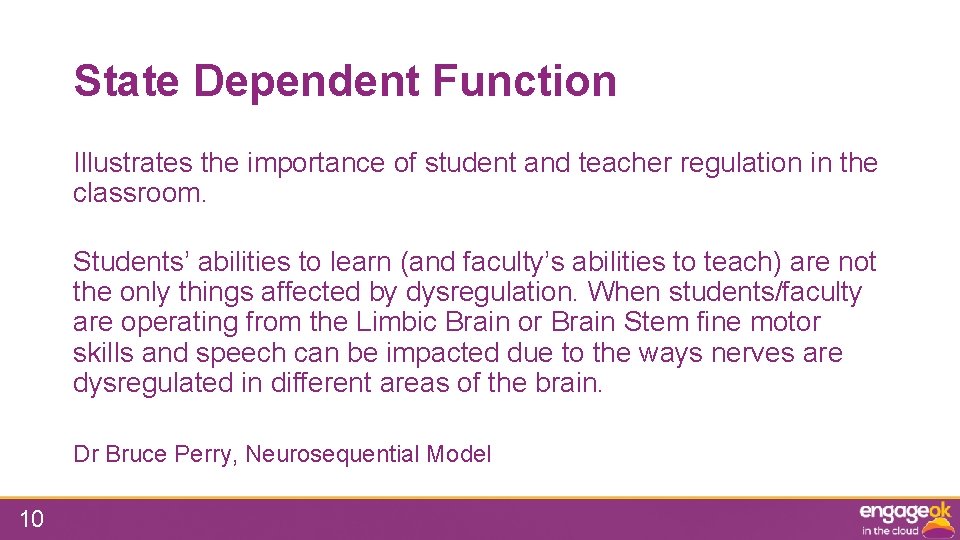 State Dependent Function

Illustrates the importance of student and teacher regulation in the classroom.

Students' abilities to learn (and faculty's abilities to teach) are not the only things affected by dysregulation. When students/faculty are operating from the Limbic Brain or Brain Stem fine motor skills and speech can be impacted due to the ways nerves are dysregulated in different areas of the brain.

Dr Bruce Perry, Neurosequential Model

10

engageok
in the cloud